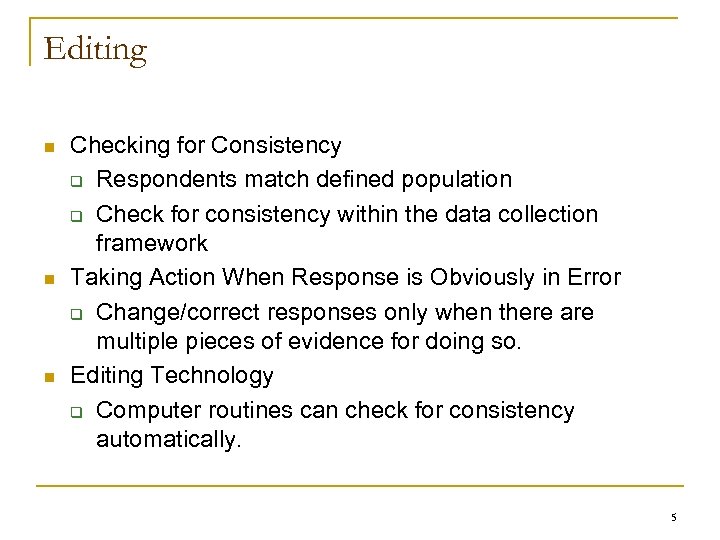 Editing

- Checking for Consistency
  - Respondents match defined population
  - Check for consistency within the data collection framework
- Taking Action When Response is Obviously in Error
  - Change/correct responses only when there are multiple pieces of evidence for doing so.
- Editing Technology
  - Computer routines can check for consistency automatically.

5